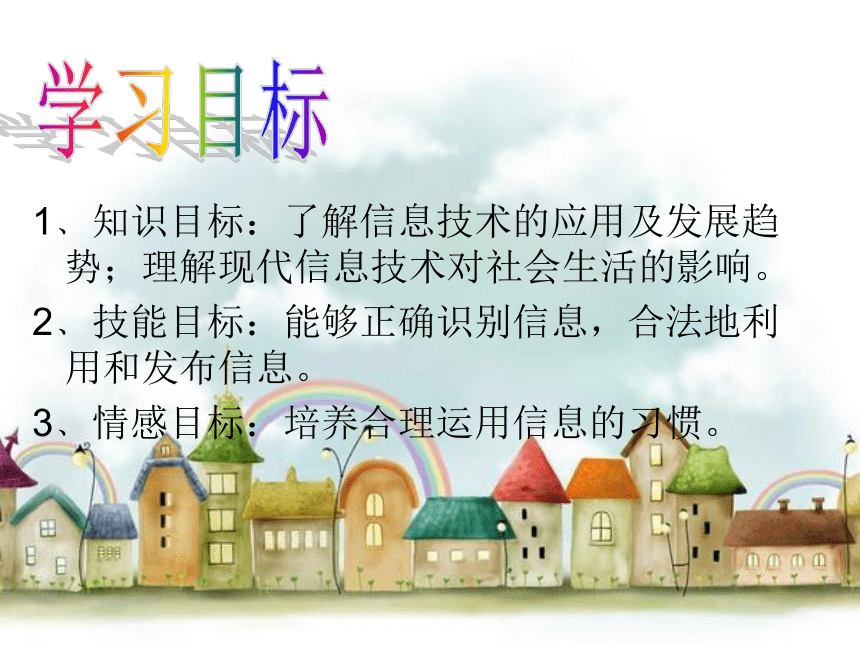 学习目标

1、知识目标：了解信息技术的应用及发展趋势；理解现代信息技术对社会生活的影响。

2、技能目标：能够正确识别信息，合法地利用和发布信息。

3、情感目标：培养合理运用信息的习惯。